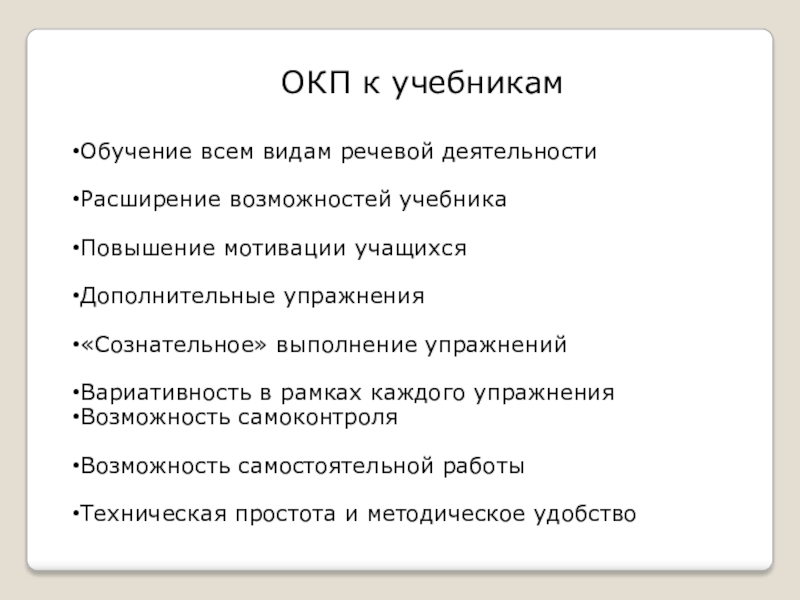 ОКП к учебникам

•Обучение всем видам речевой деятельности

•Расширение возможностей учебника

•Повышение мотивации учащихся

•Дополнительные упражнения

•«Сознательное» выполнение упражнений

•Вариативность в рамках каждого упражнения
•Возможность самоконтроля

•Возможность самостоятельной работы

•Техническая простота и методическое удобство